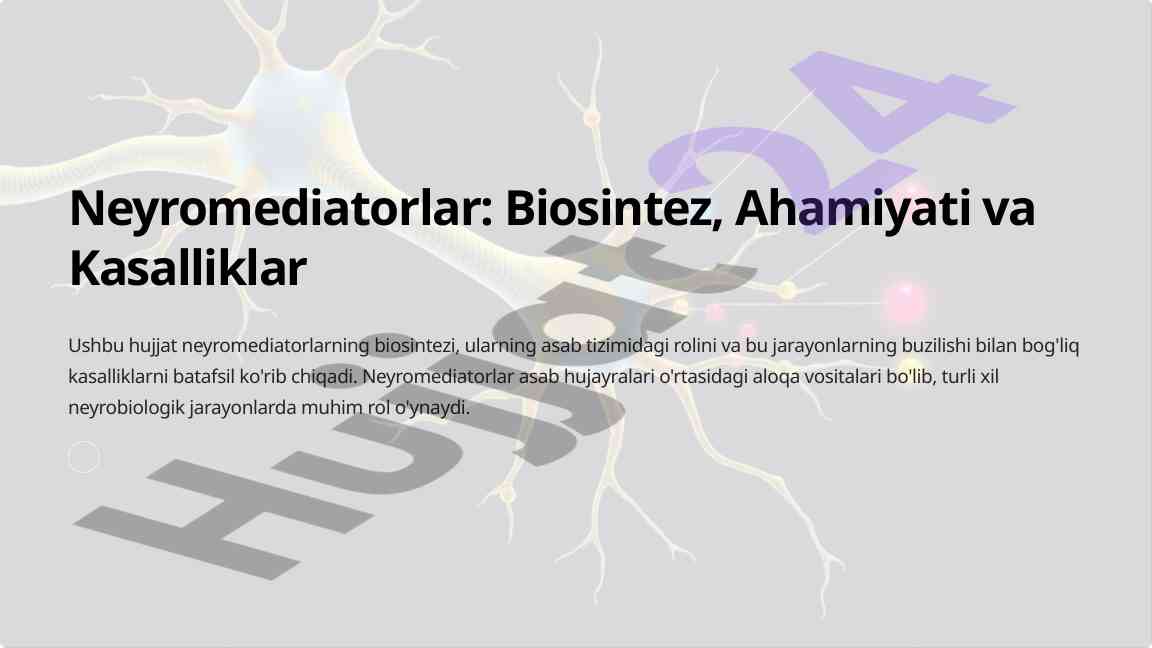 Neyromediatorlar: Biosintez, Ahamiyati va Kasalliklar

Ushbu hujjat neyromediatorlarning biosintezi, ularning asab tizimidagi rolini va bu jarayonlarning buzilishi bilan bog'liq kasalliklarni batafsil ko'rib chiqadi. Neyromediatorlar asab hujayralari o'rtasidagi aloqa vositalari bo'lib, turli xil neyrobiologik jarayonlarda muhim rol o'ynaydi.

Hujjat24